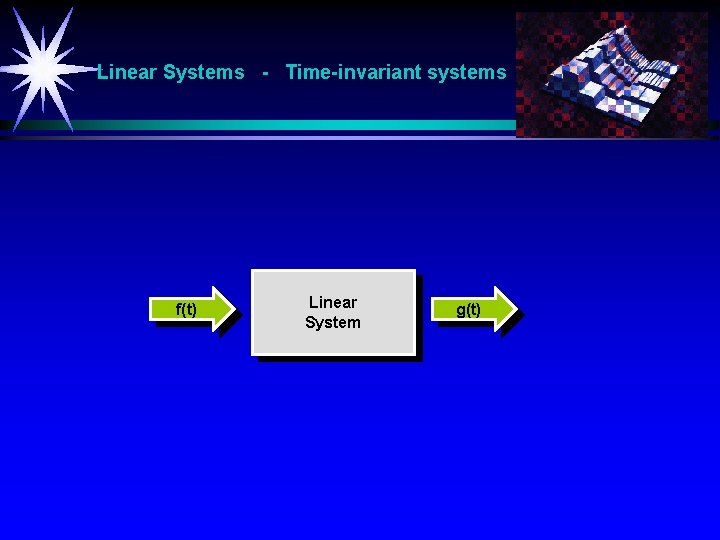 Linear Systems - Time-invariant systems

f(t)

Linear System

g(t)